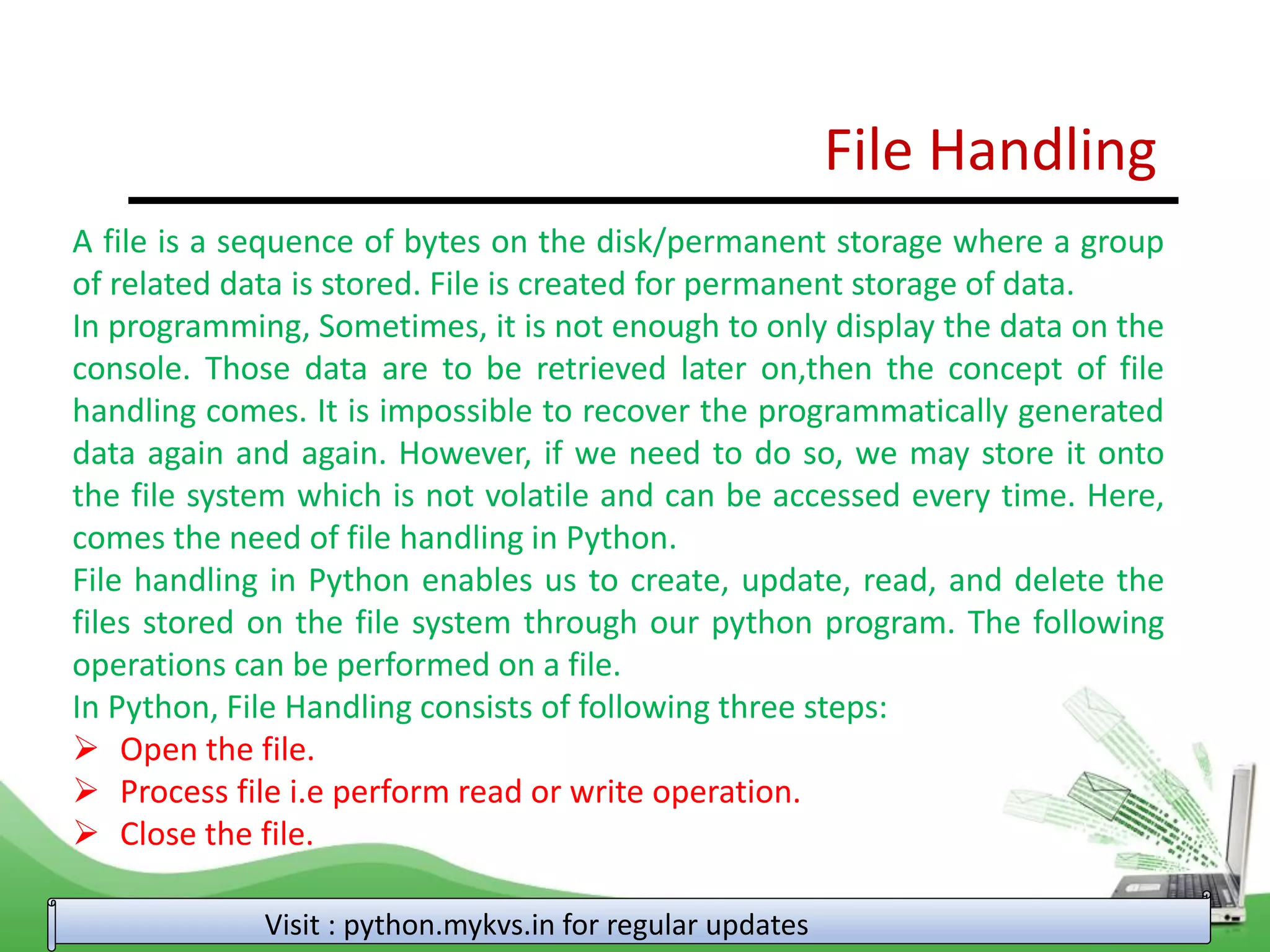 File Handling

A file is a sequence of bytes on the disk/permanent storage where a group of related data is stored. File is created for permanent storage of data.
In programming, Sometimes, it is not enough to only display the data on the console. Those data are to be retrieved later on,then the concept of file handling comes. It is impossible to recover the programmatically generated data again and again. However, if we need to do so, we may store it onto the file system which is not volatile and can be accessed every time. Here, comes the need of file handling in Python.
File handling in Python enables us to create, update, read, and delete the files stored on the file system through our python program. The following operations can be performed on a file.
In Python, File Handling consists of following three steps:
➢ Open the file.
➢ Process file i.e perform read or write operation.
➢ Close the file.

Visit : python.mykvs.in for regular updates